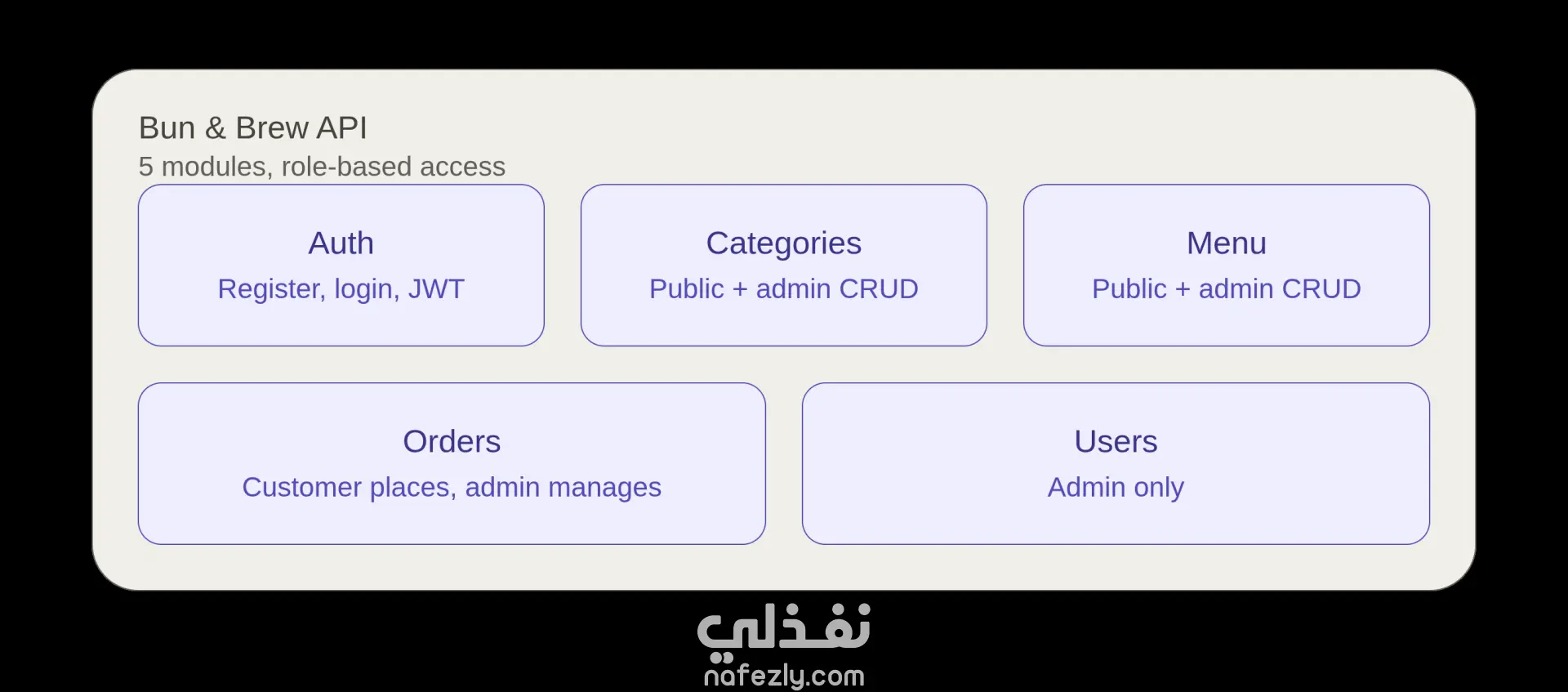 Bun & Brew API
5 modules, role-based access

Auth
Register, login, JWT

Categories
Public + admin CRUD

Menu
Public + admin CRUD

Orders
Customer places, admin manages

Users
Admin only

نفذلي
nafezly.com